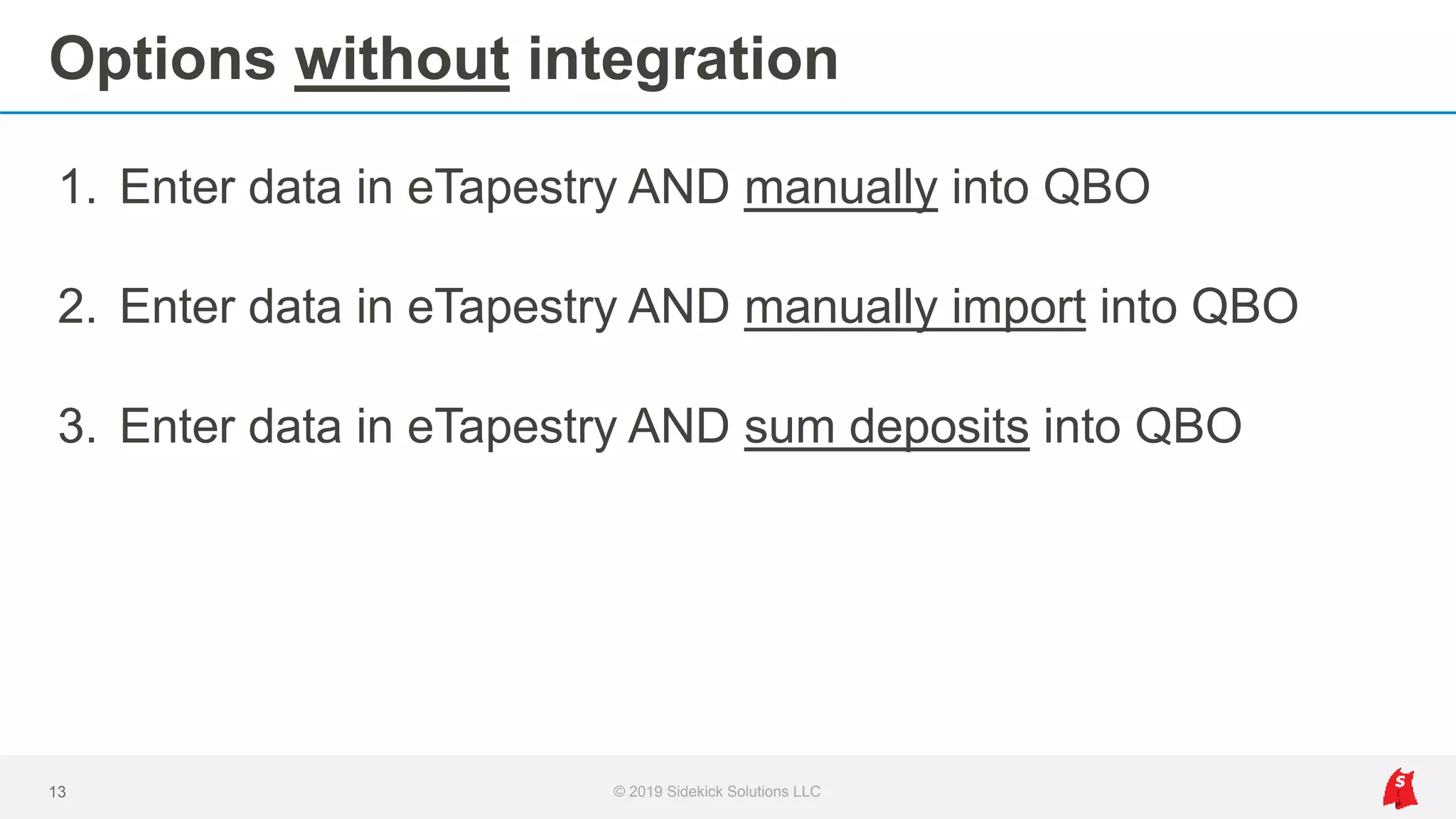 Options without integration

1. Enter data in eTapestry AND manually into QBO

2. Enter data in eTapestry AND manually import into QBO

3. Enter data in eTapestry AND sum deposits into QBO

13

© 2019 Sidekick Solutions LLC

S